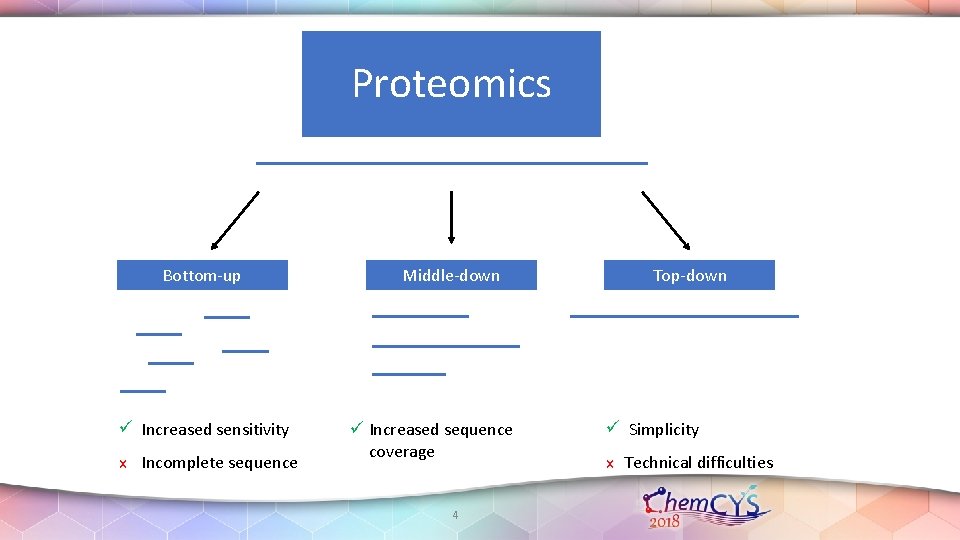 Proteomics

Bottom-up

✓ Increased sensitivity

x Incomplete sequence

Middle-down

✓ Increased sequence coverage

Top-down

✓ Simplicity

x Technical difficulties

4

ChemCYS 2018